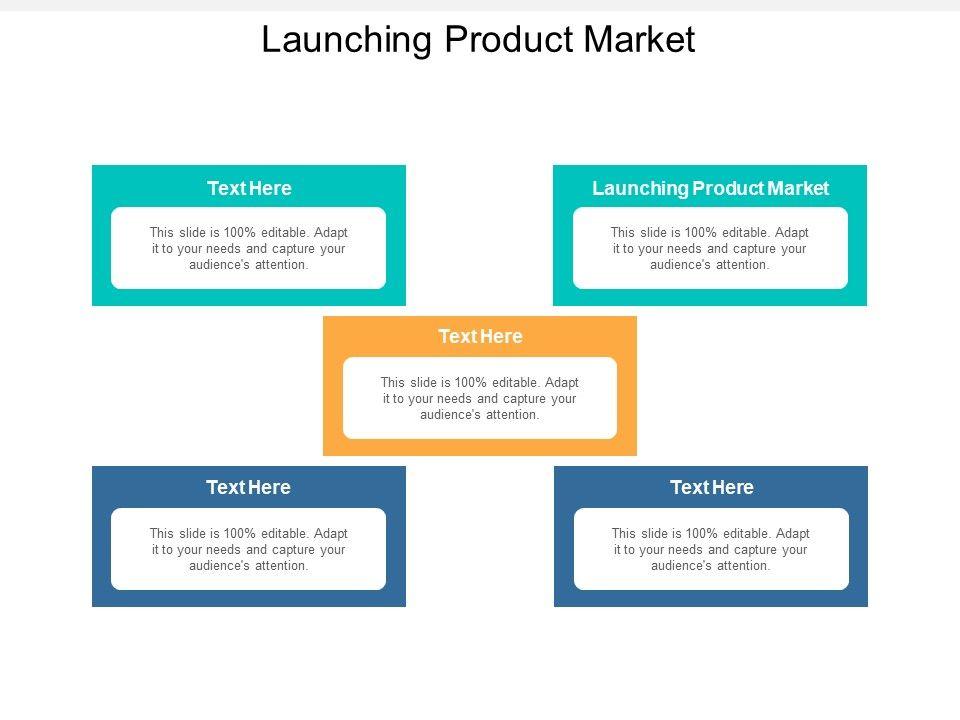 Launching Product Market

Text Here

This slide is 100% editable. Adapt it to your needs and capture your audience's attention.

Launching Product Market

This slide is 100% editable. Adapt it to your needs and capture your audience's attention.

Text Here

This slide is 100% editable. Adapt it to your needs and capture your audience's attention.

Text Here

This slide is 100% editable. Adapt it to your needs and capture your audience's attention.

Text Here

This slide is 100% editable. Adapt it to your needs and capture your audience's attention.